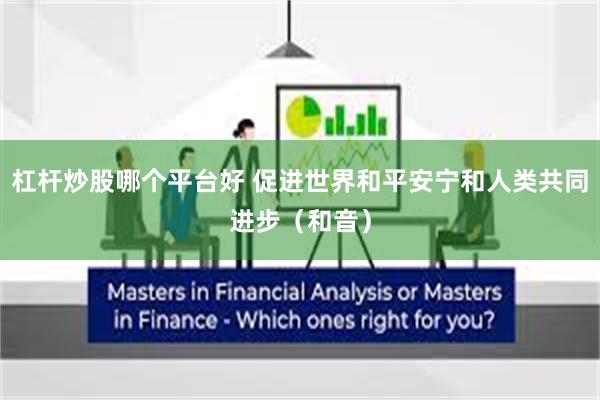 杠杆炒股哪个平台好 促进世界和平安宁和人类共同进步（和音）

Masters in Financial Analysis or Masters in Finance - Which ones right for you?